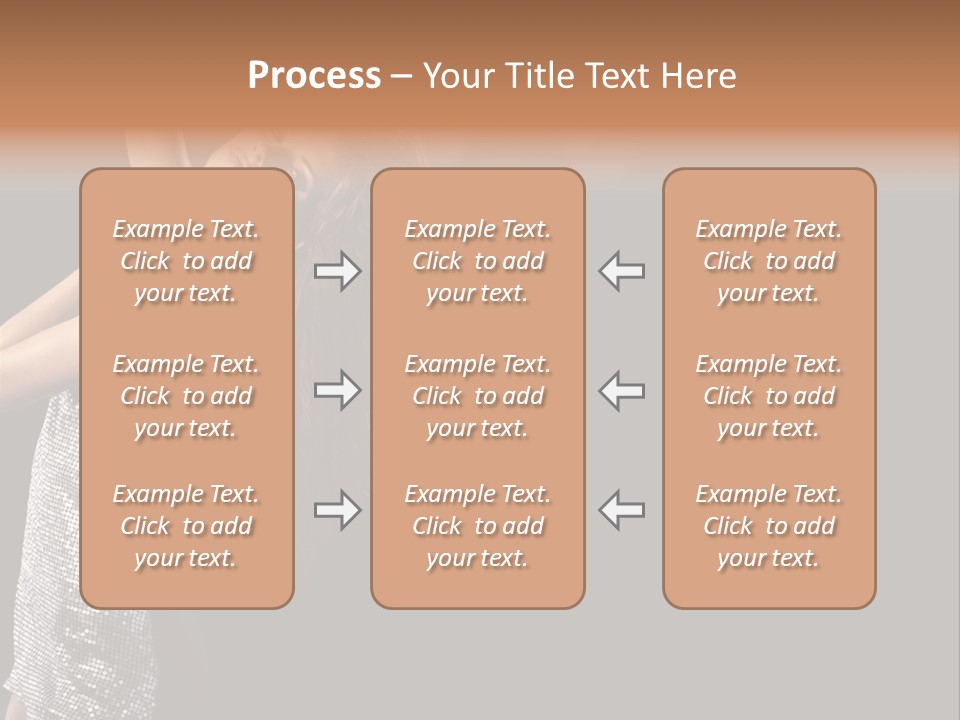 Process – Your Title Text Here

Example Text. Click to add your text.

Example Text. Click to add your text.

Example Text. Click to add your text.

Example Text. Click to add your text.

Example Text. Click to add your text.

Example Text. Click to add your text.

Example Text. Click to add your text.

Example Text. Click to add your text.

Example Text. Click to add your text.